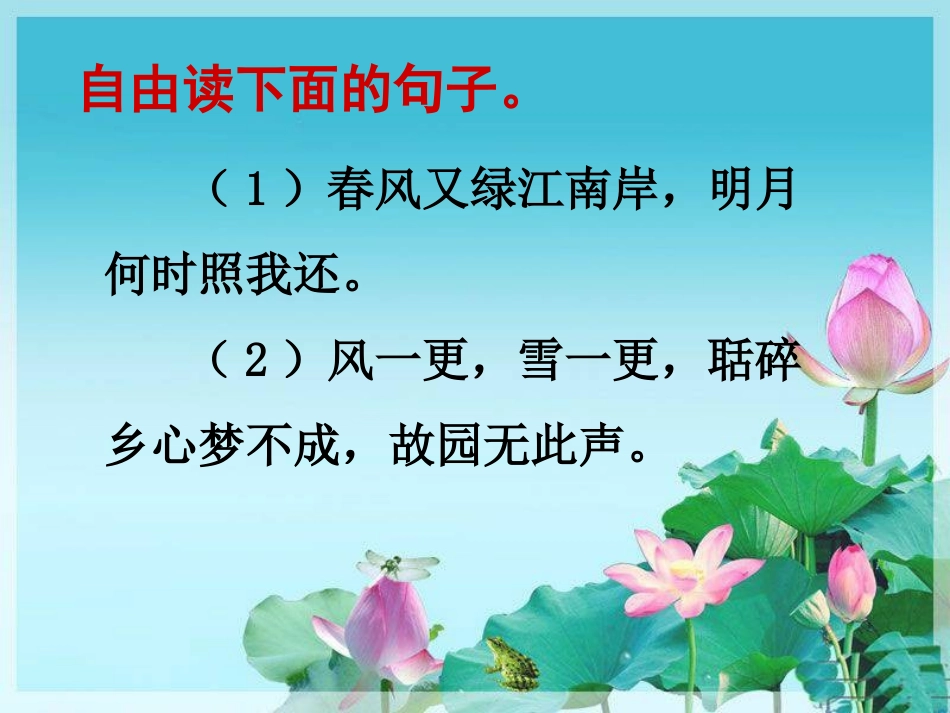 自由读下面的句子。

（1）春风又绿江南岸，明月何时照我还。

（2）风一更，雪一更，聒碎乡心梦不成，故园无此声。